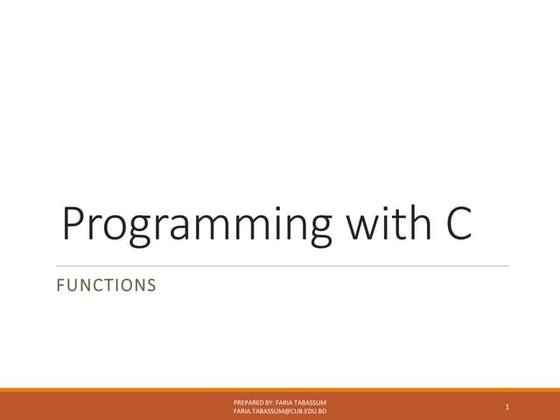 Programming with C

FUNCTIONS

PREPARED BY: FARIA TABASSUM
FARIA.TABASSUM@CUB.EDU.BD

1